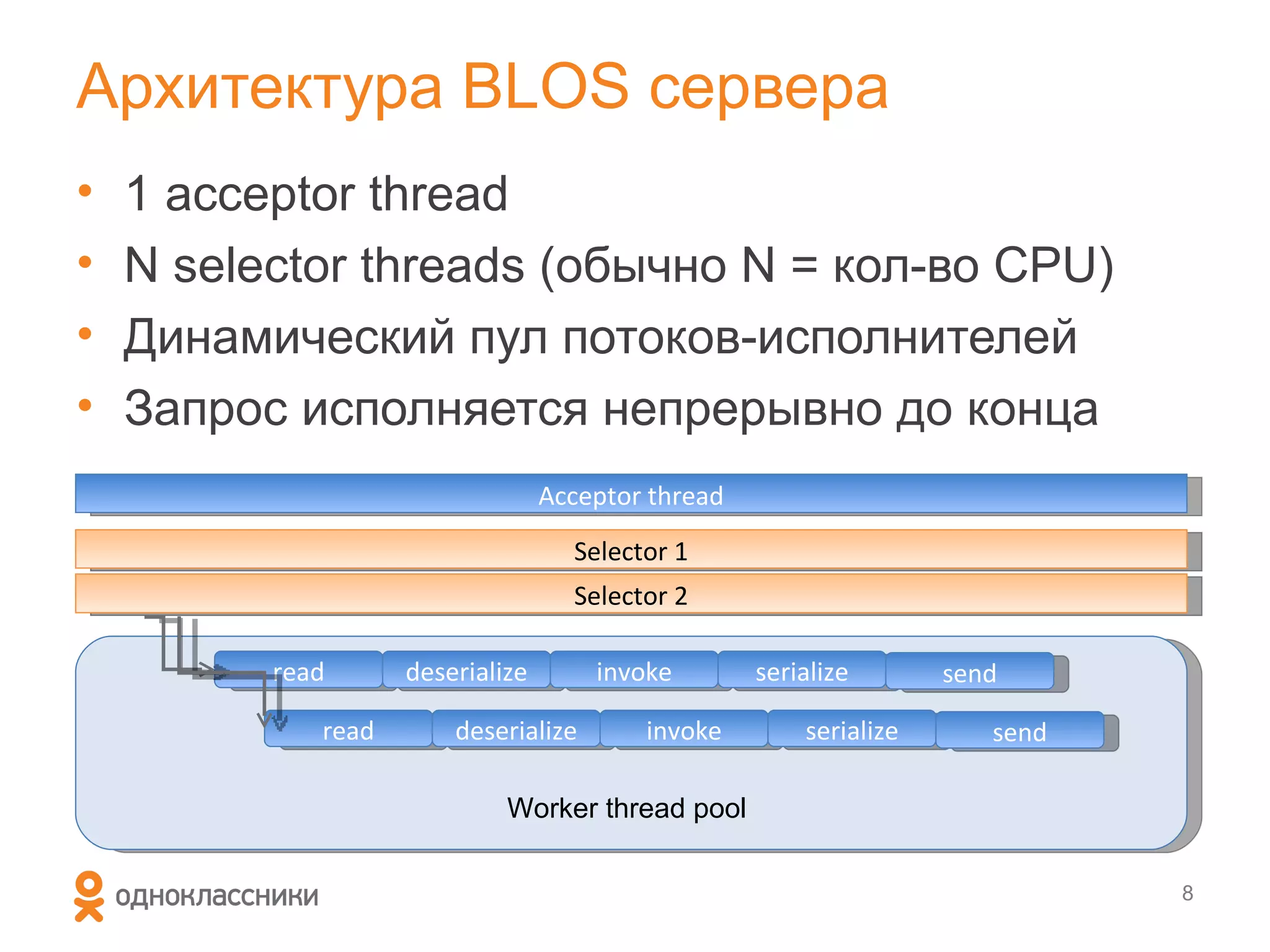 Архитектура BLOS сервера

• 1 acceptor thread
• N selector threads (обычно N = кол-во CPU)
• Динамический пул потоков-исполнителей
• Запрос исполняется непрерывно до конца

Acceptor thread

Selector 1

Selector 2

read deserialize invoke serialize send

read deserialize invoke serialize send

Worker thread pool

одноклассники

8